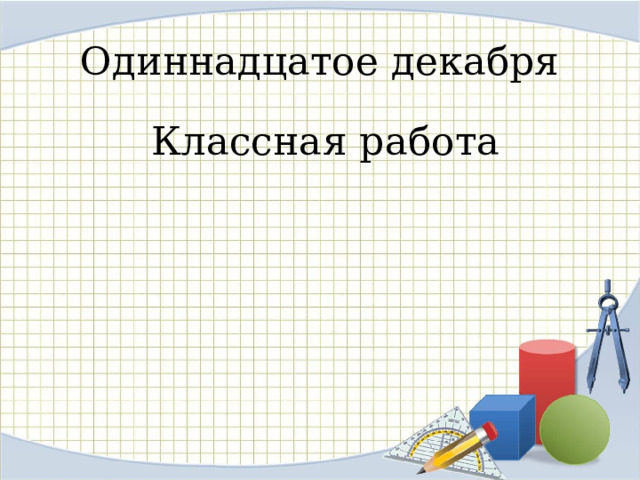 Одиннадцатое декабря

Классная работа